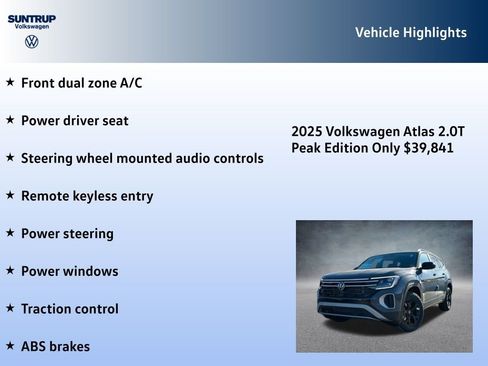 SUNTRUP
Volkswagen

Vehicle Highlights

★ Front dual zone A/C

★ Power driver seat

★ Steering wheel mounted audio controls

★ Remote keyless entry

★ Power steering

★ Power windows

★ Traction control

★ ABS brakes

2025 Volkswagen Atlas 2.0T Peak Edition Only $39,841